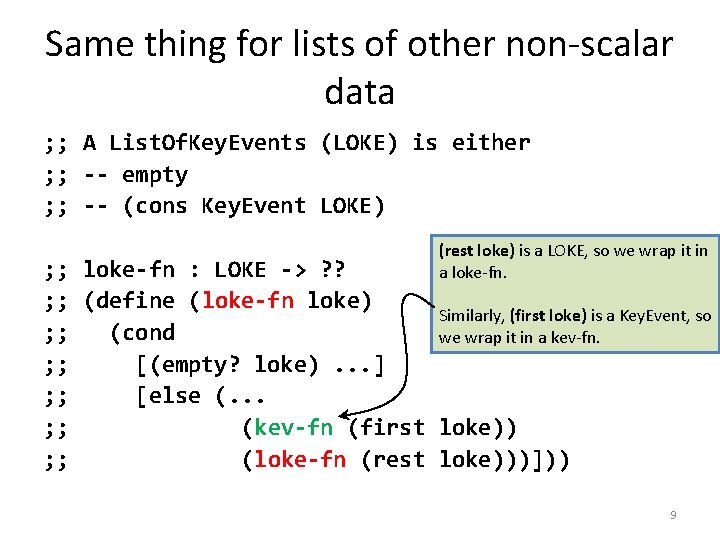 Same thing for lists of other non-scalar data

;; A ListOfKeyEvents (LOKE) is either
;; -- empty
;; -- (cons KeyEvent LOKE)

;; loke-fn : LOKE -> ??
;; (define (loke-fn loke)
;;   (cond
;;     [(empty? loke) ...]
;;     [else (...
;;             (kev-fn (first loke))
;;             (loke-fn (rest loke)))]))

(rest loke) is a LOKE, so we wrap it in a loke-fn.

Similarly, (first loke) is a KeyEvent, so we wrap it in a kev-fn.

9